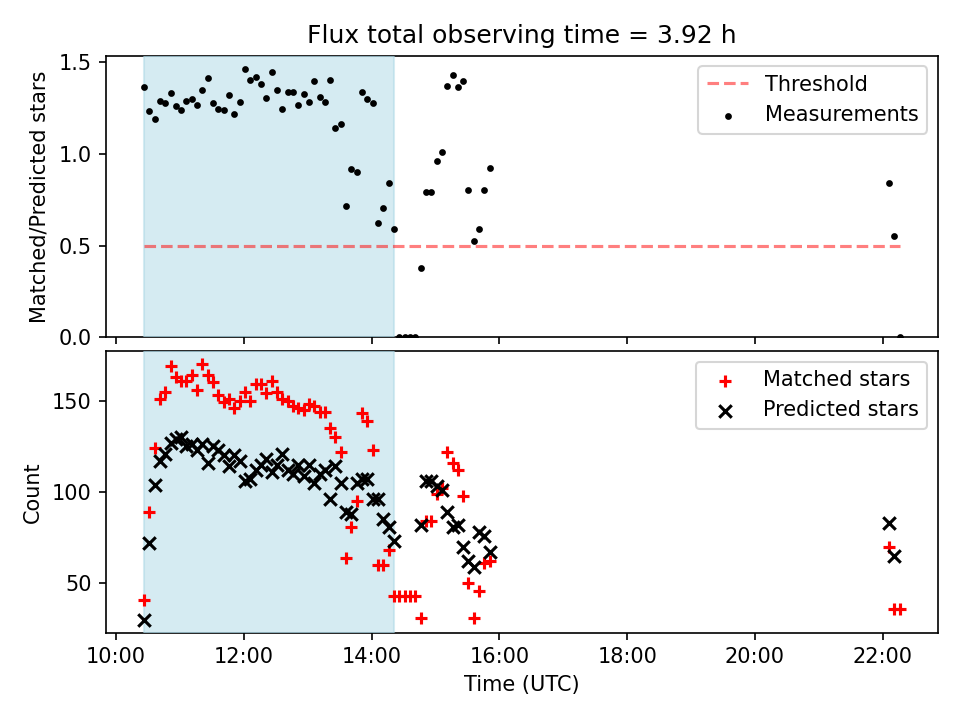 Flux total observing time = 3.92 h

Matched/Predicted stars

1.5
1.0
0.5
0.0

Threshold
Measurements

Count

150
100
50

Matched stars
Predicted stars

10:00 12:00 14:00 16:00 18:00 20:00 22:00

Time (UTC)